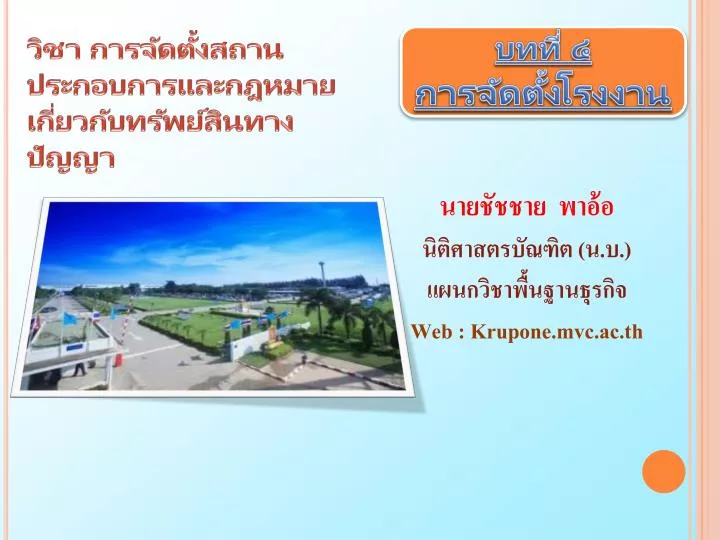 วิชา การจัดตั้งสถานประกอบการและกฎหมายเกี่ยวกับทรัพย์สินทางปัญญา

บทที่ ๔
การจัดตั้งโรงงาน

นายชัชชาย พาอ้อ
นิติศาสตรบัณฑิต (น.บ.)
แผนกวิชาพื้นฐานธุรกิจ
Web : Krupone.mvc.ac.th